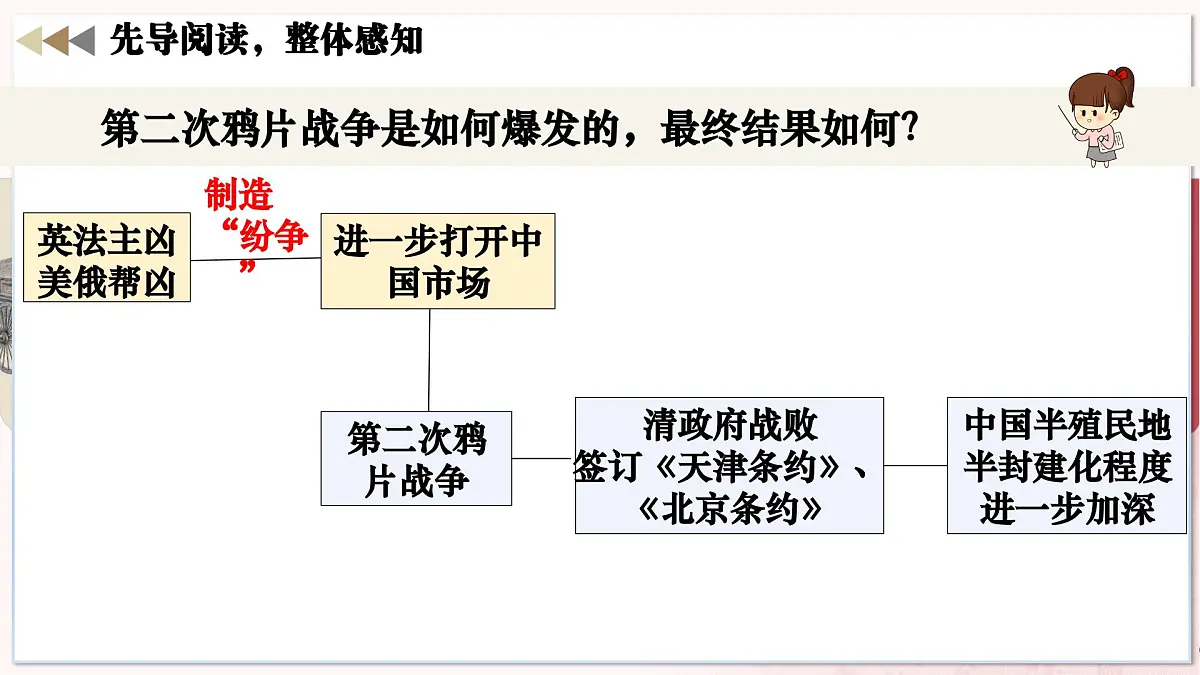 先导阅读，整体感知

第二次鸦片战争是如何爆发的，最终结果如何?

英法主凶
美俄帮凶

制造“纷争”

进一步打开中国市场

第二次鸦片战争

清政府战败
签订《天津条约》、《北京条约》

中国半殖民地半封建化程度进一步加深